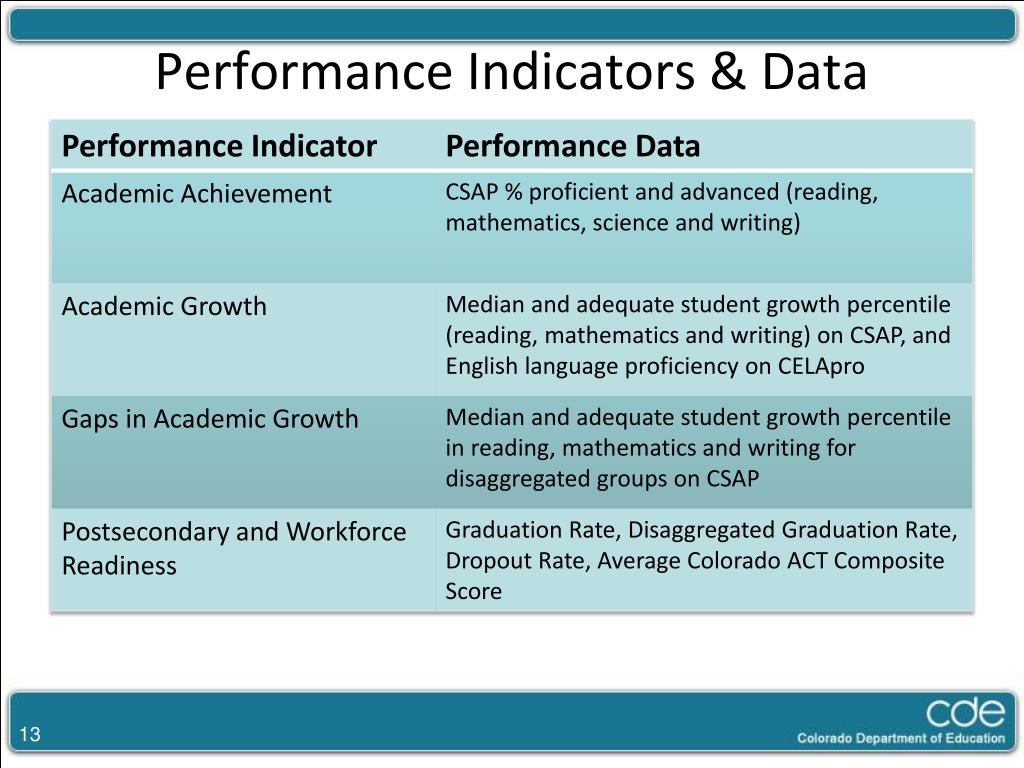 Performance Indicators & Data

| Performance Indicator | Performance Data |
|---|---|
| Academic Achievement | CSAP % proficient and advanced (reading, mathematics, science and writing) |
| Academic Growth | Median and adequate student growth percentile (reading, mathematics and writing) on CSAP, and English language proficiency on CELApro |
| Gaps in Academic Growth | Median and adequate student growth percentile in reading, mathematics and writing for disaggregated groups on CSAP |
| Postsecondary and Workforce Readiness | Graduation Rate, Disaggregated Graduation Rate, Dropout Rate, Average Colorado ACT Composite Score |

13

cde
Colorado Department of Education